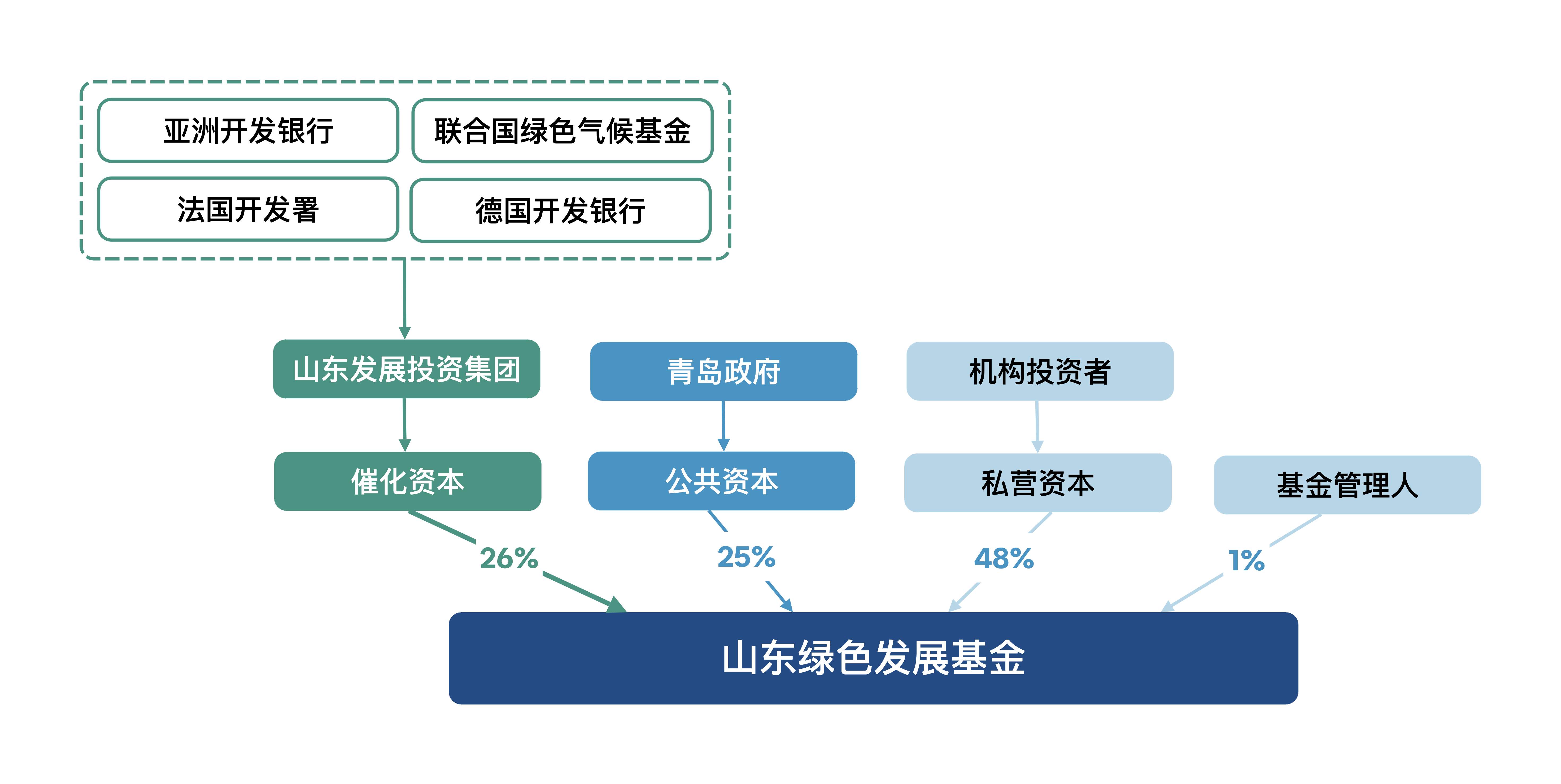 亚洲开发银行
联合国绿色气候基金
法国开发署
德国开发银行

山东发展投资集团
青岛政府
机构投资者

催化资本
公共资本
私营资本
基金管理人

26%
25%
48%
1%

山东绿色发展基金